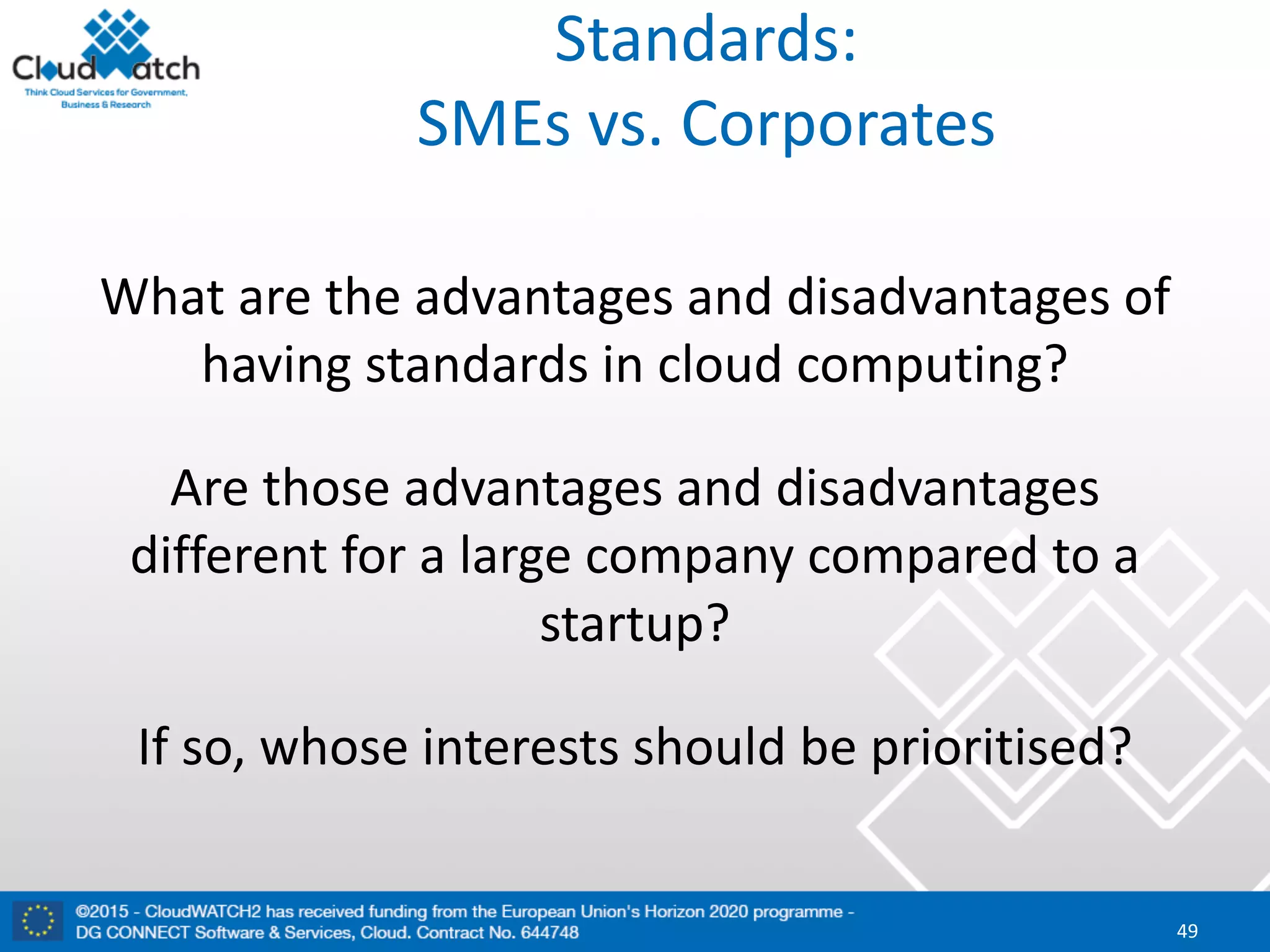 CloudWatch
Think Cloud Services for Government, Business & Research

Standards: SMEs vs. Corporates

What are the advantages and disadvantages of having standards in cloud computing?

Are those advantages and disadvantages different for a large company compared to a startup?

If so, whose interests should be prioritised?

©2015 - CloudWATCH2 has received funding from the European Union's Horizon 2020 programme - DG CONNECT Software & Services, Cloud. Contract No. 644748

49